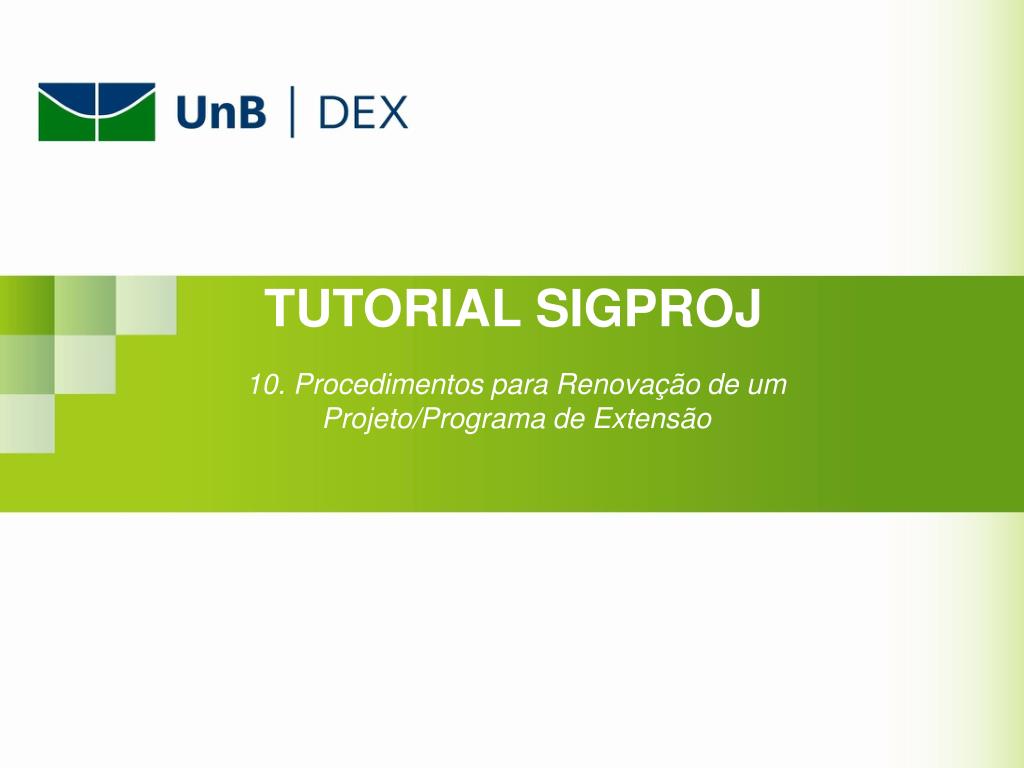 UnB | DEX

TUTORIAL SIGPROJ

10. Procedimentos para Renovação de um Projeto/Programa de Extensão